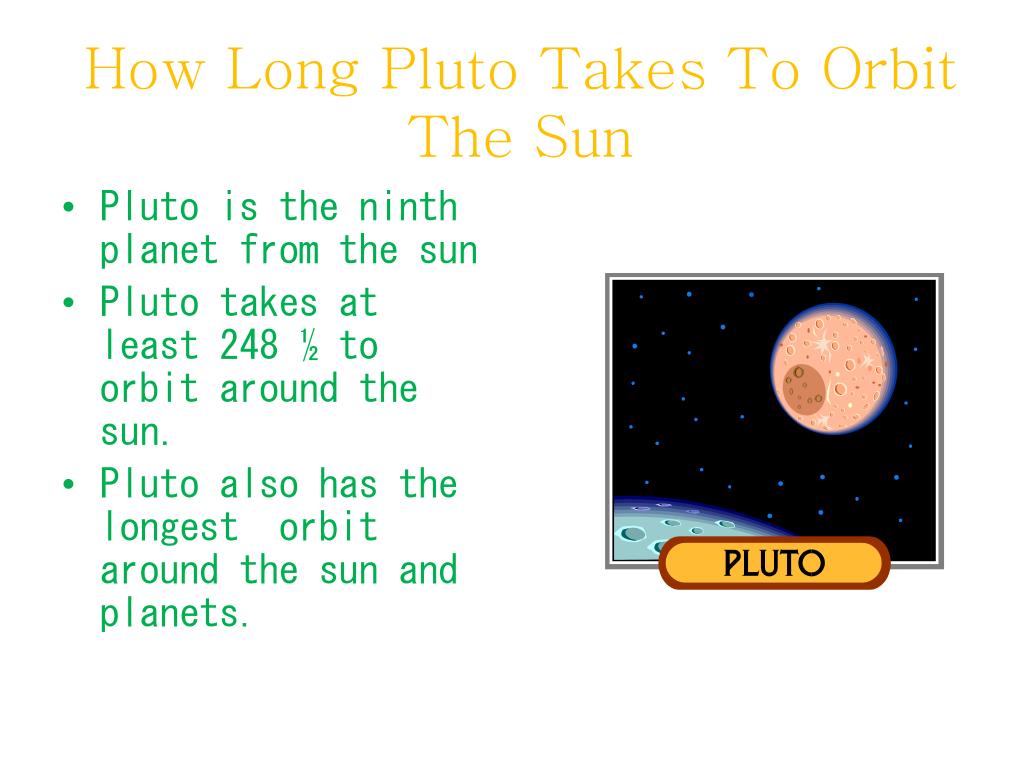 How Long Pluto Takes To Orbit The Sun

• Pluto is the ninth planet from the sun
• Pluto takes at least 248 ½ to orbit around the sun.
• Pluto also has the longest orbit around the sun and planets.

PLUTO